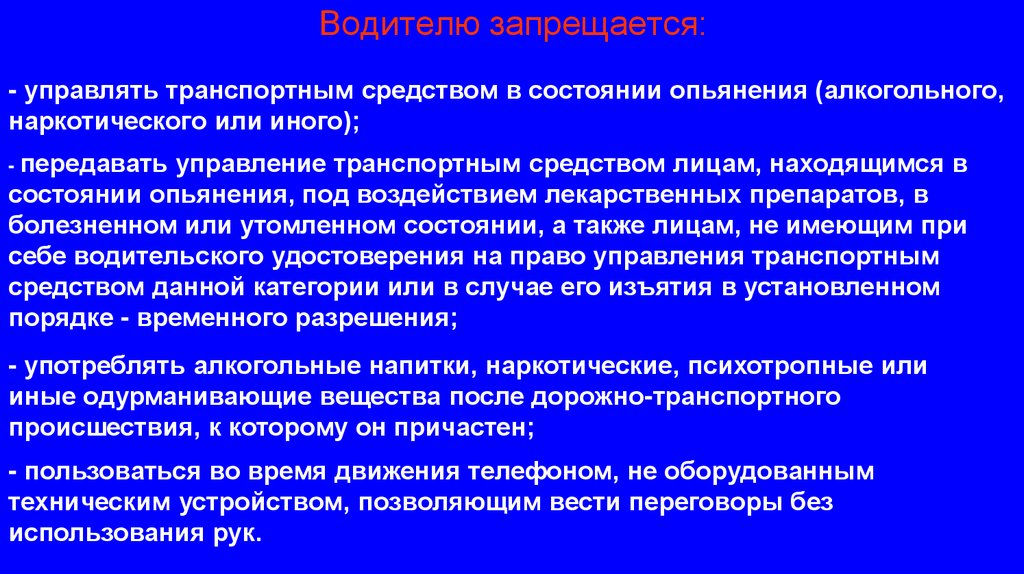 Водителю запрещается:

- управлять транспортным средством в состоянии опьянения (алкогольного, наркотического или иного);

- передавать управление транспортным средством лицам, находящимся в состоянии опьянения, под воздействием лекарственных препаратов, в болезненном или утомленном состоянии, а также лицам, не имеющим при себе водительского удостоверения на право управления транспортным средством данной категории или в случае его изъятия в установленном порядке - временного разрешения;

- употреблять алкогольные напитки, наркотические, психотропные или иные одурманивающие вещества после дорожно-транспортного происшествия, к которому он причастен;

- пользоваться во время движения телефоном, не оборудованным техническим устройством, позволяющим вести переговоры без использования рук.